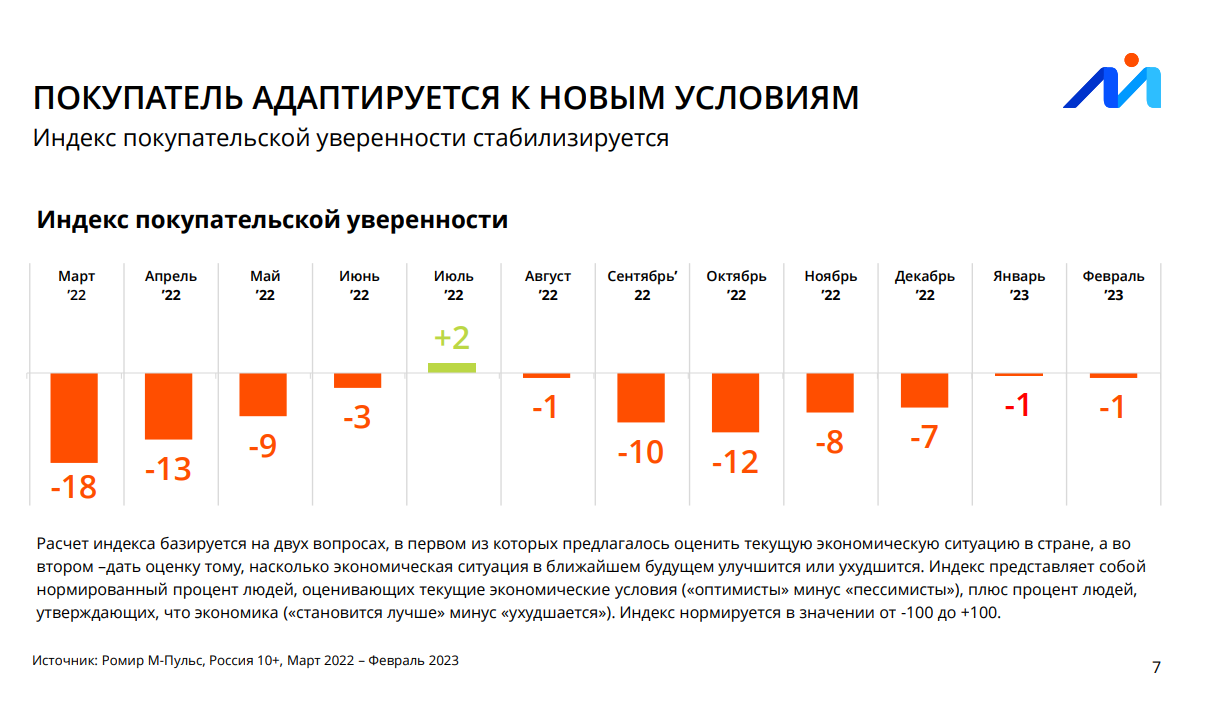 ПОКУПАТЕЛЬ АДАПТИРУЕТСЯ К НОВЫМ УСЛОВИЯМ

Индекс покупательской уверенности стабилизируется

Индекс покупательской уверенности

| Март ’22 | Апрель ’22 | Май ’22 | Июнь ’22 | Июль ’22 | Август ’22 | Сентябрь’ 22 | Октябрь ’22 | Ноябрь ’22 | Декабрь ’22 | Январь ’23 | Февраль ’23 |
|---|---|---|---|---|---|---|---|---|---|---|---|
| -18 | -13 | -9 | -3 | +2 | -1 | -10 | -12 | -8 | -7 | -1 | -1 |

Расчет индекса базируется на двух вопросах, в первом из которых предлагалось оценить текущую экономическую ситуацию в стране, а во втором –дать оценку тому, насколько экономическая ситуация в ближайшем будущем улучшится или ухудшится. Индекс представляет собой нормированный процент людей, оценивающих текущие экономические условия («оптимисты» минус «пессимисты»), плюс процент людей, утверждающих, что экономика («становится лучше» минус «ухудшается»). Индекс нормируется в значении от -100 до +100.

Источник: Ромир М-Пульс, Россия 10+, Март 2022 – Февраль 2023

7